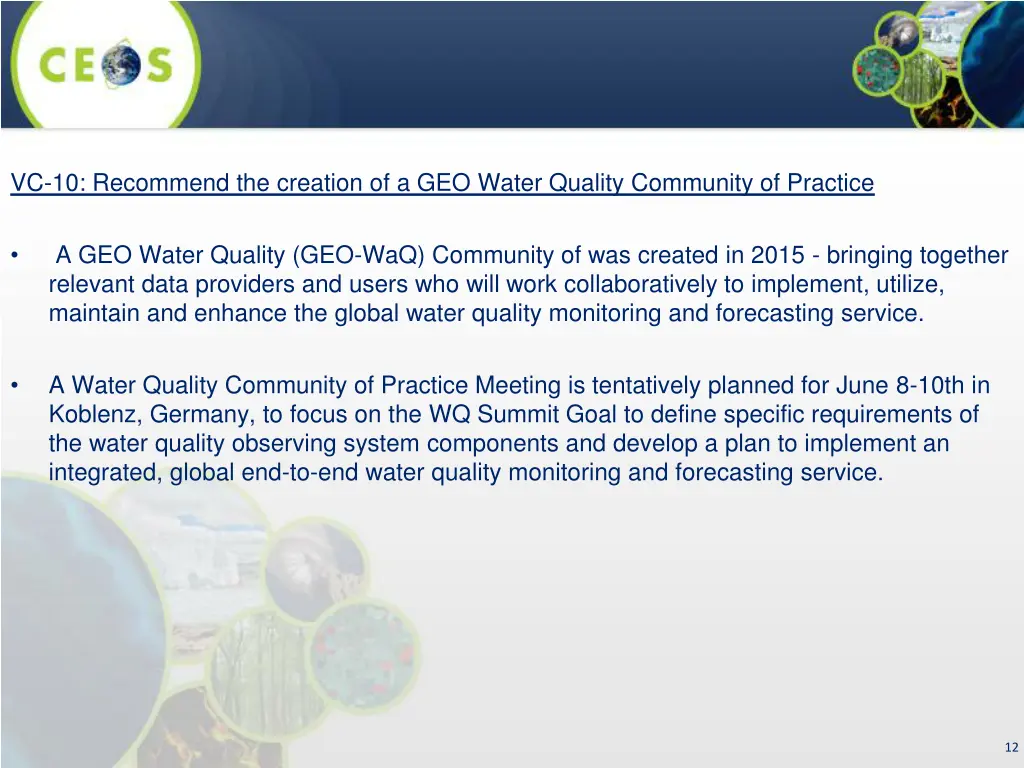 CEOS

VC-10: Recommend the creation of a GEO Water Quality Community of Practice

• A GEO Water Quality (GEO-WaQ) Community of was created in 2015 - bringing together relevant data providers and users who will work collaboratively to implement, utilize, maintain and enhance the global water quality monitoring and forecasting service.

• A Water Quality Community of Practice Meeting is tentatively planned for June 8-10th in Koblenz, Germany, to focus on the WQ Summit Goal to define specific requirements of the water quality observing system components and develop a plan to implement an integrated, global end-to-end water quality monitoring and forecasting service.

12